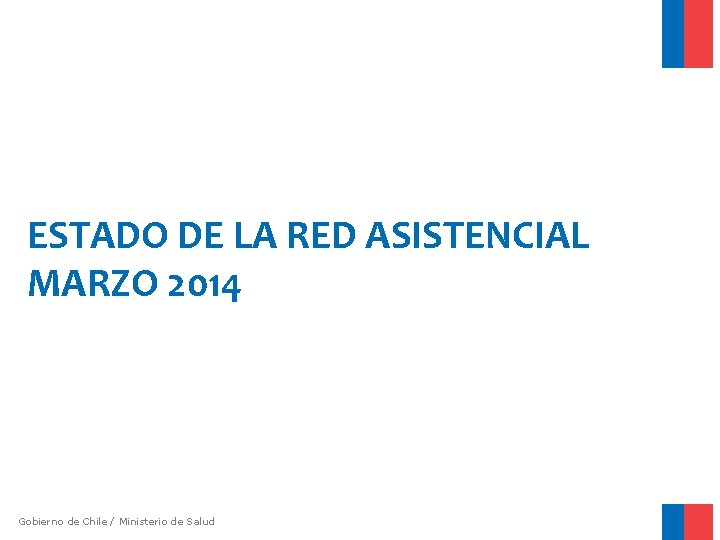 ESTADO DE LA RED ASISTENCIAL
MARZO 2014

Gobierno de Chile / Ministerio de Salud